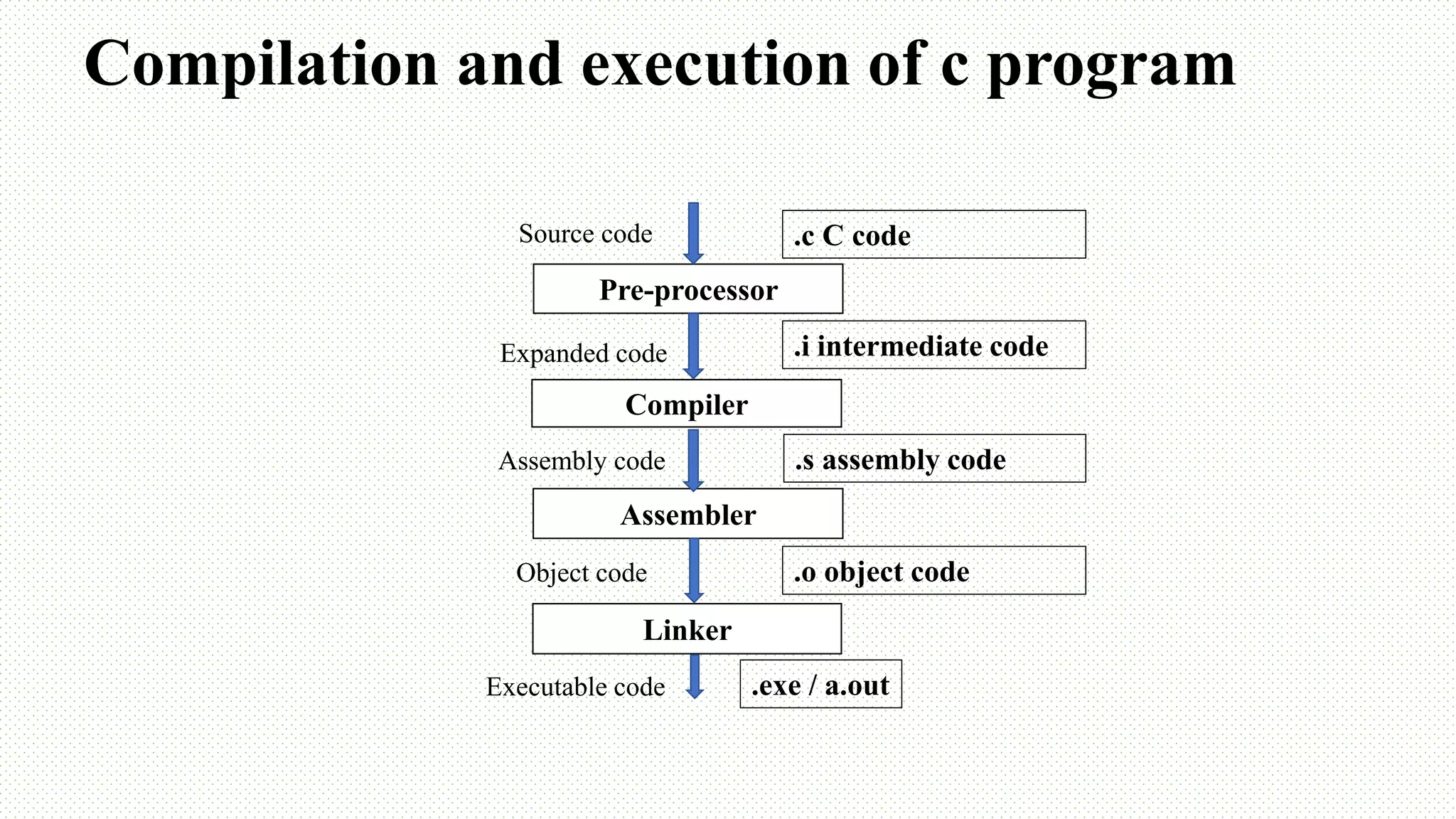 Compilation and execution of c program

Source code

.c C code

Pre-processor

Expanded code

.i intermediate code

Compiler

Assembly code

.s assembly code

Assembler

Object code

.o object code

Linker

Executable code

.exe / a.out